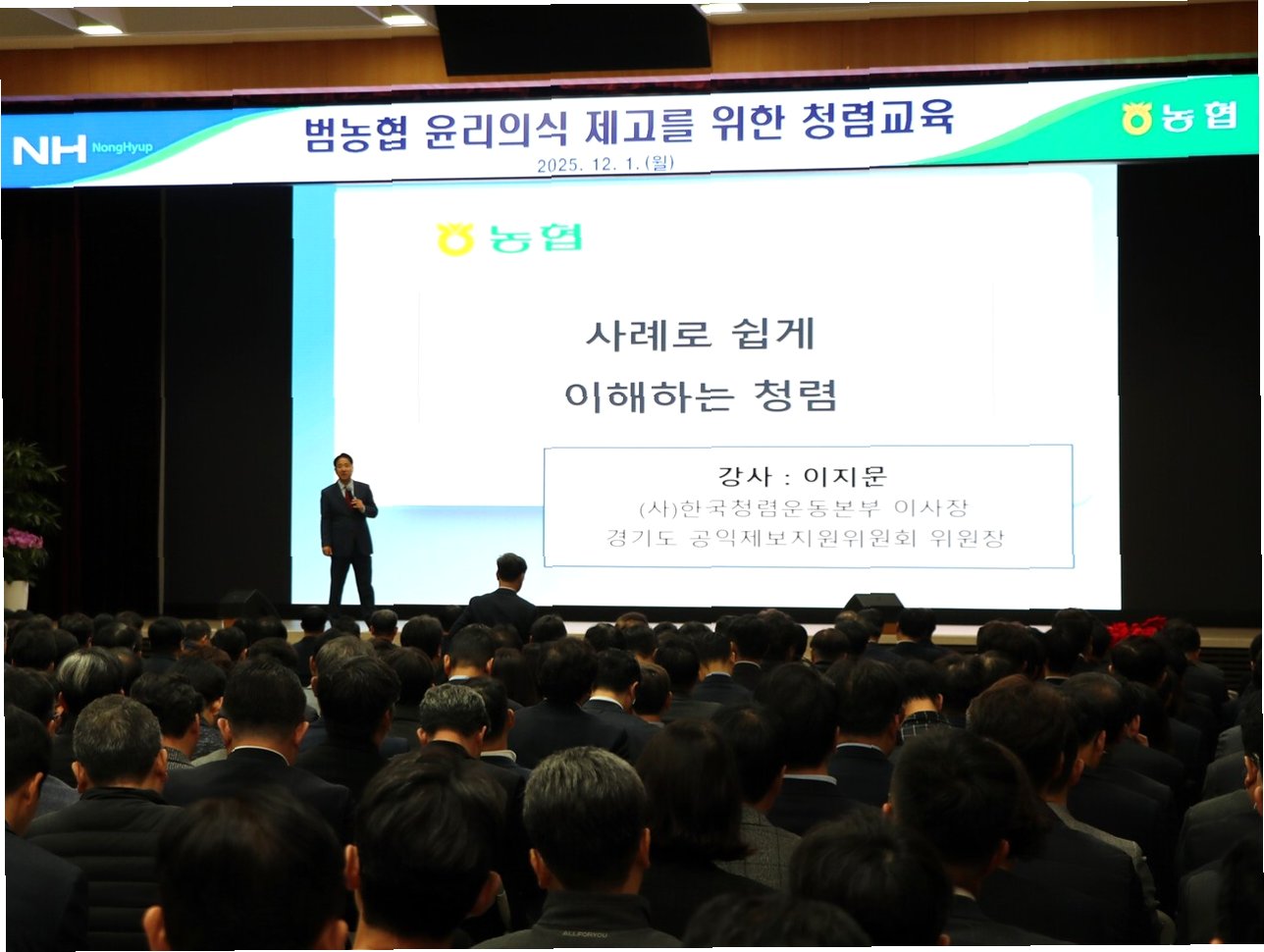 NH NongHyup

범농협 윤리의식 제고를 위한 청렴교육

2025. 12. 1.(월)

농협

농협

사례로 쉽게
이해하는 청렴

강사 : 이지문
(사)한국청렴운동본부 이사장
경기도 공익제보지원위원회 위원장